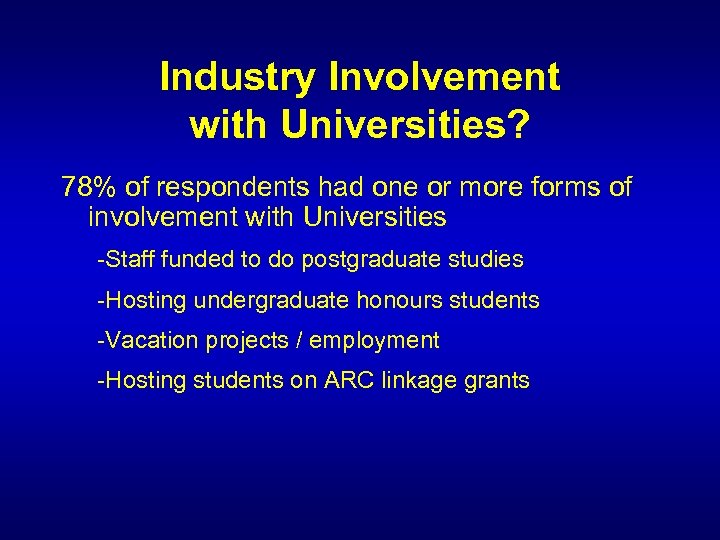 Industry Involvement with Universities?

78% of respondents had one or more forms of involvement with Universities

-Staff funded to do postgraduate studies

-Hosting undergraduate honours students

-Vacation projects / employment

-Hosting students on ARC linkage grants